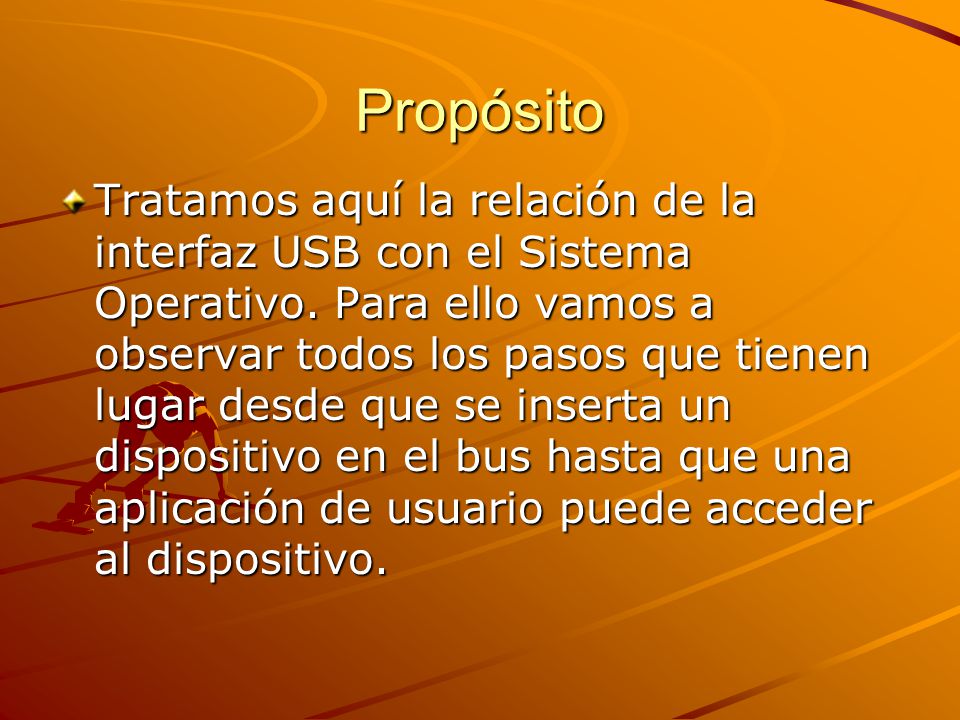 Propósito

Tratamos aquí la relación de la interfaz USB con el Sistema Operativo. Para ello vamos a observar todos los pasos que tienen lugar desde que se inserta un dispositivo en el bus hasta que una aplicación de usuario puede acceder al dispositivo.